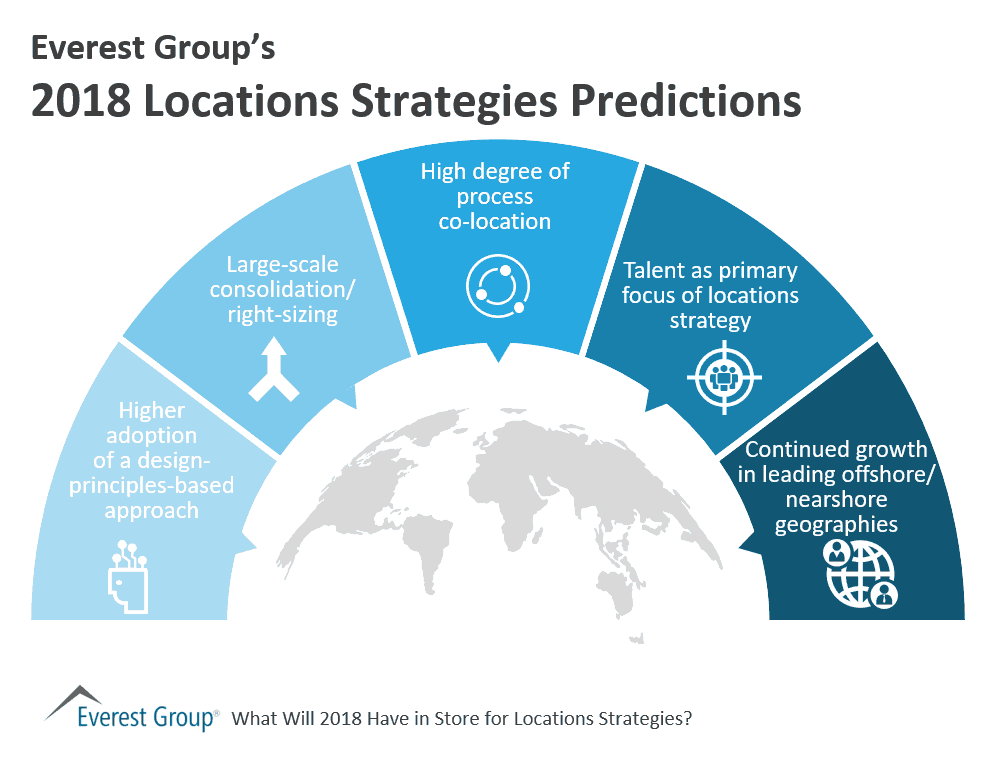 Everest Group's
2018 Locations Strategies Predictions

Higher adoption of a design-principles-based approach

Large-scale consolidation/ right-sizing

High degree of process co-location

Talent as primary focus of locations strategy

Continued growth in leading offshore/ nearshore geographies

Everest Group® What Will 2018 Have in Store for Locations Strategies?